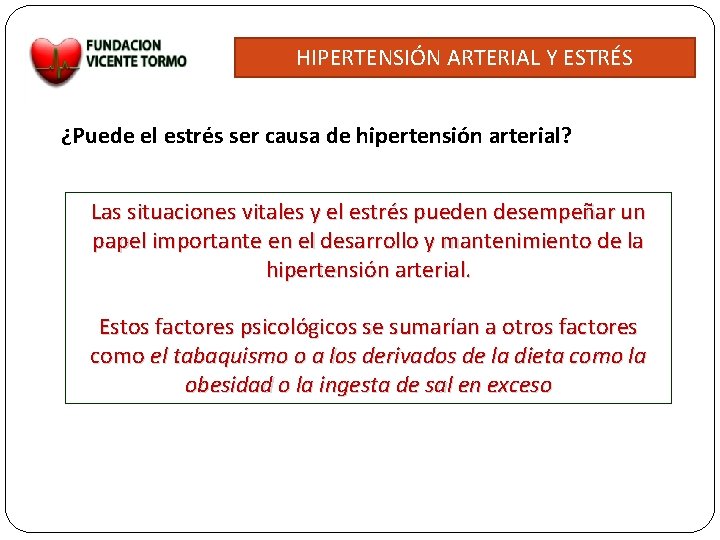 FUNDACION VICENTE TORMO

HIPERTENSIÓN ARTERIAL Y ESTRÉS

¿Puede el estrés ser causa de hipertensión arterial?

Las situaciones vitales y el estrés pueden desempeñar un papel importante en el desarrollo y mantenimiento de la hipertensión arterial.

Estos factores psicológicos se sumarían a otros factores como el tabaquismo o a los derivados de la dieta como la obesidad o la ingesta de sal en exceso